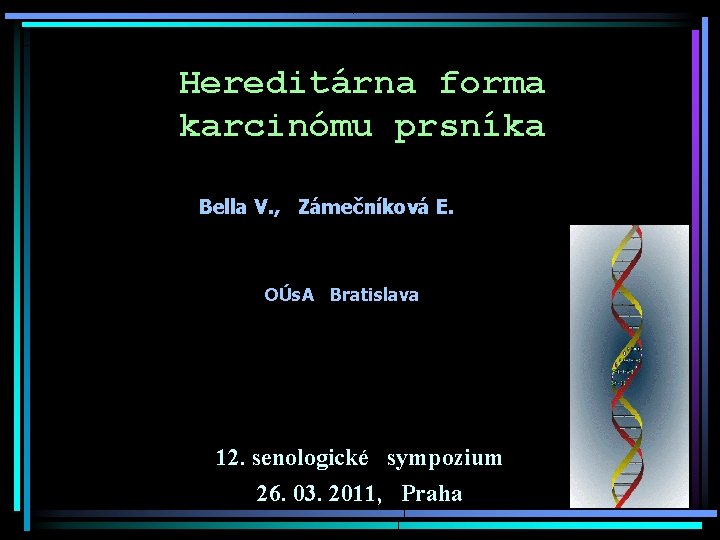 Hereditárna forma karcinómu prsníka

Bella V., Zámečníková E.

OÚsA Bratislava

12. senologické sympozium

26. 03. 2011, Praha